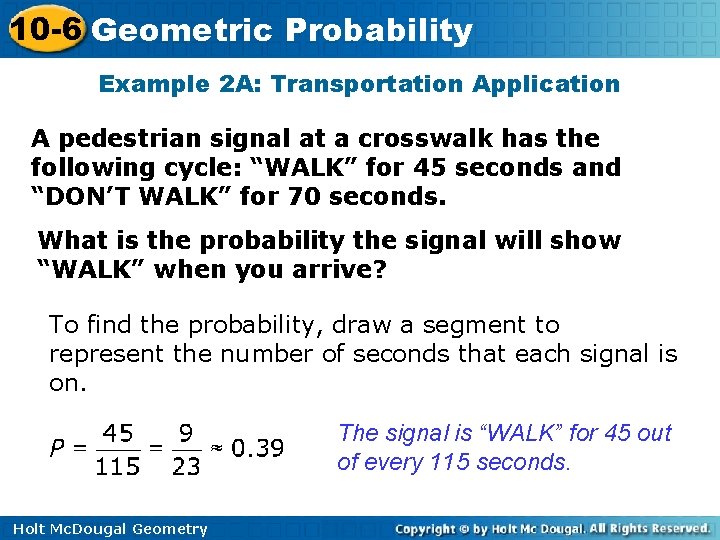 10-6 Geometric Probability

Example 2A: Transportation Application

A pedestrian signal at a crosswalk has the following cycle: “WALK” for 45 seconds and “DON’T WALK” for 70 seconds.

What is the probability the signal will show “WALK” when you arrive?

To find the probability, draw a segment to represent the number of seconds that each signal is on.

$P = \frac{45}{115} = \frac{9}{23} \approx 0.39$

The signal is “WALK” for 45 out of every 115 seconds.

Holt McDougal Geometry

Copyright © by Holt Mc Dougal. All Rights Reserved.